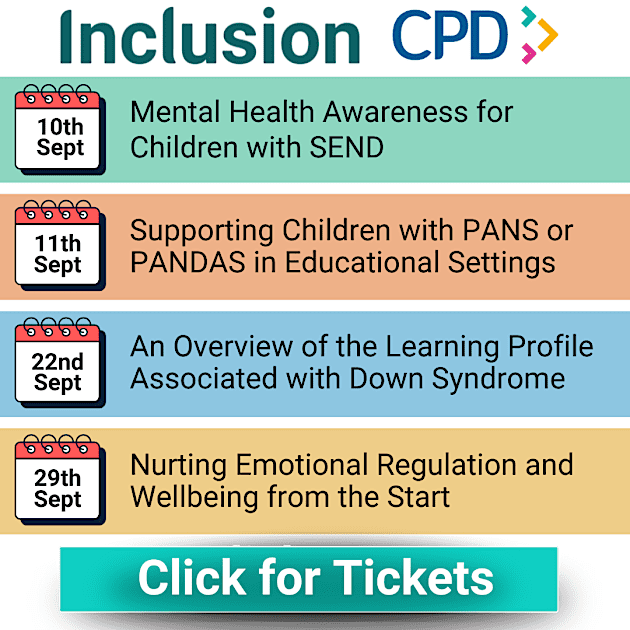 Inclusion CPD

10th Sept

Mental Health Awareness for Children with SEND

11th Sept

Supporting Children with PANS or PANDAS in Educational Settings

22nd Sept

An Overview of the Learning Profile Associated with Down Syndrome

29th Sept

Nurting Emotional Regulation and Wellbeing from the Start

Click for Tickets